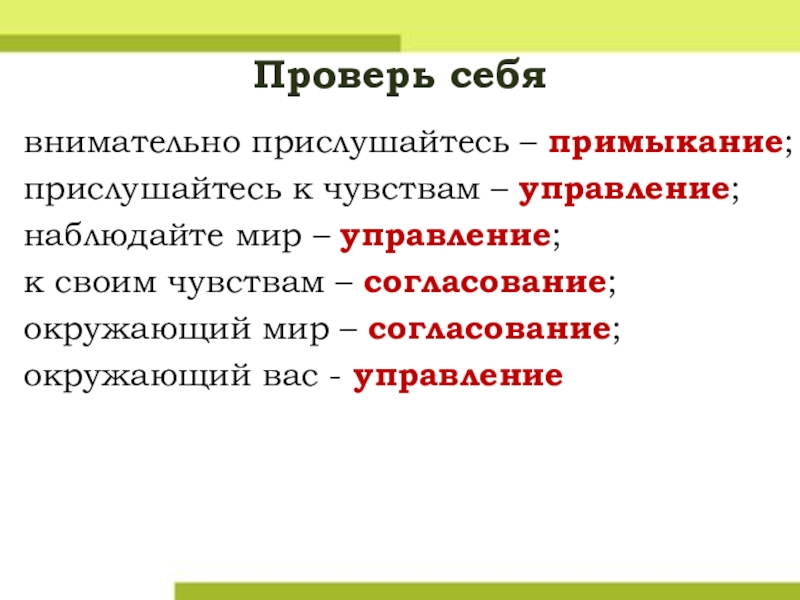 Проверь себя

внимательно прислушайтесь – примыкание;

прислушайтесь к чувствам – управление;

наблюдайте мир – управление;

к своим чувствам – согласование;

окружающий мир – согласование;

окружающий вас - управление